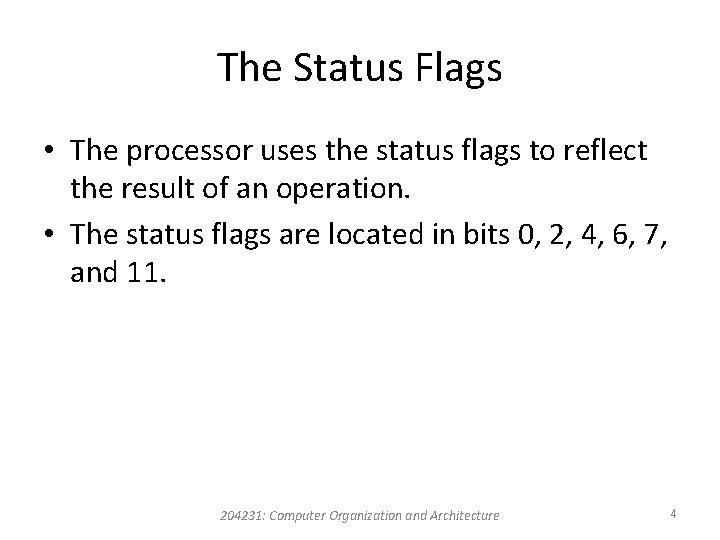 The Status Flags

• The processor uses the status flags to reflect the result of an operation.

• The status flags are located in bits 0, 2, 4, 6, 7, and 11.

204231: Computer Organization and Architecture

4